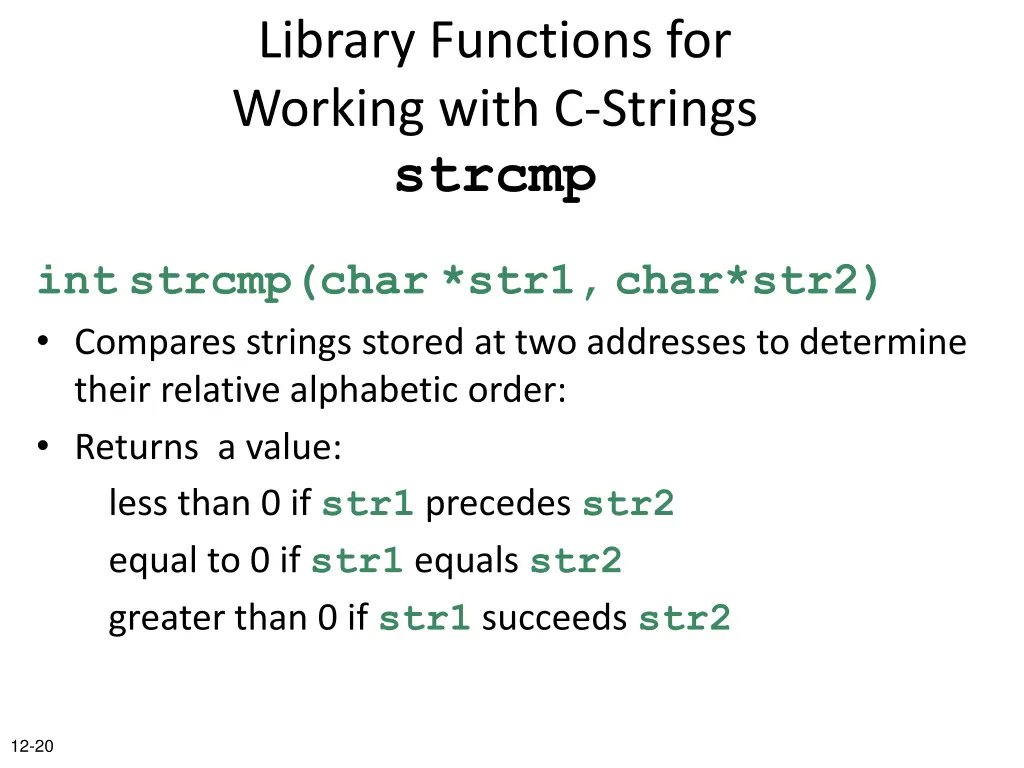 Library Functions for Working with C-Strings
strcmp

int strcmp(char *str1, char*str2)

• Compares strings stored at two addresses to determine their relative alphabetic order:
• Returns a value:

less than 0 if str1 precedes str2

equal to 0 if str1 equals str2

greater than 0 if str1 succeeds str2

12-20